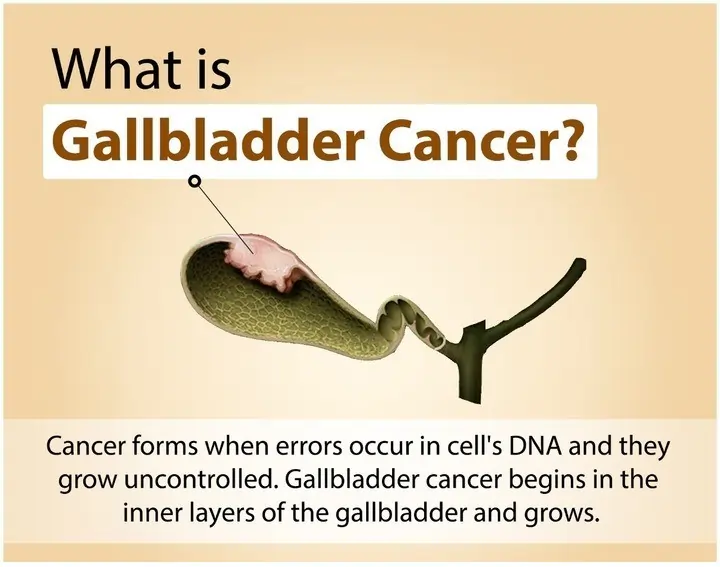 What is
Gallbladder Cancer?

Cancer forms when errors occur in cell's DNA and they grow uncontrolled. Gallbladder cancer begins in the inner layers of the gallbladder and grows.